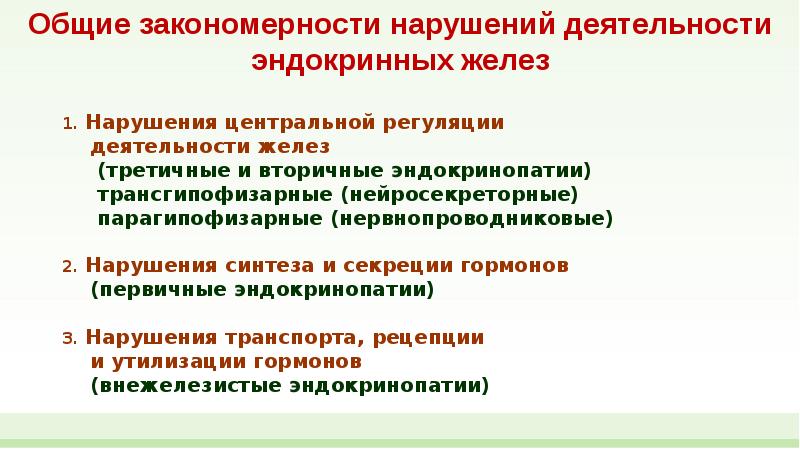 Общие закономерности нарушений деятельности эндокринных желез

1. Нарушения центральной регуляции деятельности желез
(третичные и вторичные эндокринопатии)
трансгипофизарные (нейросекреторные)
парагипофизарные (нервнопроводниковые)

2. Нарушения синтеза и секреции гормонов
(первичные эндокринопатии)

3. Нарушения транспорта, рецепции и утилизации гормонов
(внежелезистые эндокринопатии)